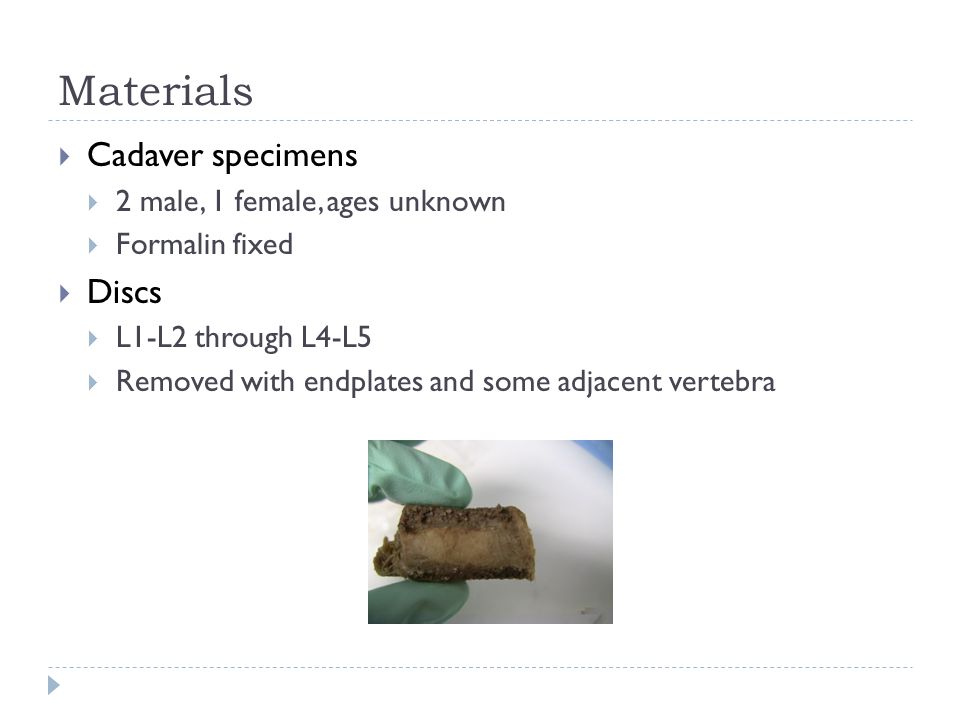 Materials

Cadaver specimens

2 male, 1 female, ages unknown

Formalin fixed

Discs

L1-L2 through L4-L5

Removed with endplates and some adjacent vertebra